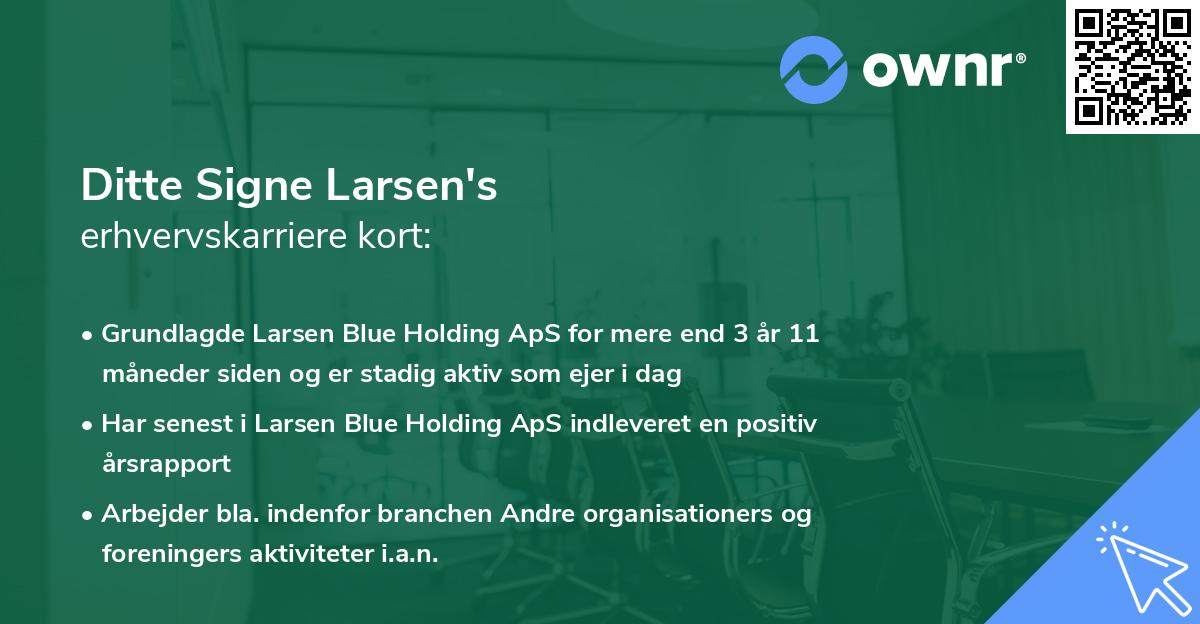 ownr®

Ditte Signe Larsen's
erhvervskarriere kort:

• Grundlagde Larsen Blue Holding ApS for mere end 3 år 11 måneder siden og er stadig aktiv som ejer i dag
• Har senest i Larsen Blue Holding ApS indleveret en positiv årsrapport
• Arbejder bla. indenfor branchen Andre organisationers og foreningers aktiviteter i.a.n.